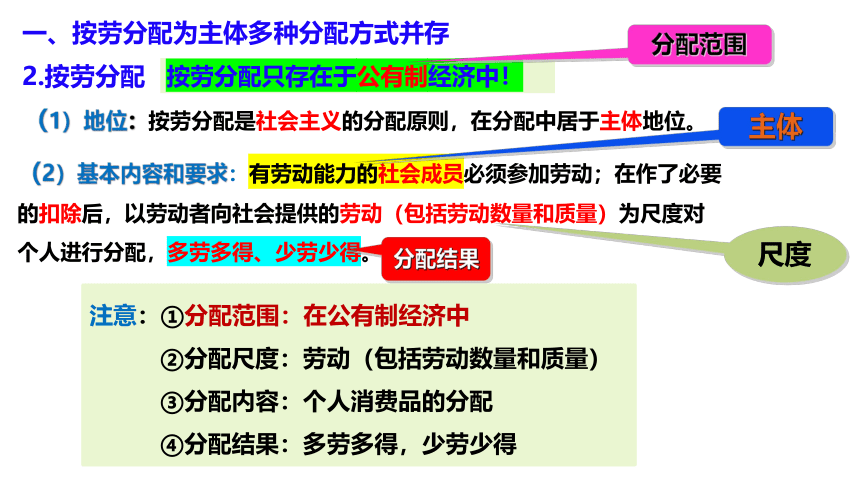 一、按劳分配为主体多种分配方式并存

分配范围

2.按劳分配　按劳分配只存在于公有制经济中！

（1）地位：按劳分配是社会主义的分配原则，在分配中居于主体地位。

主体

（2）基本内容和要求：有劳动能力的社会成员必须参加劳动；在作了必要的扣除后，以劳动者向社会提供的劳动（包括劳动数量和质量）为尺度对个人进行分配，多劳多得、少劳少得。

分配结果

尺度

注意：①分配范围：在公有制经济中
②分配尺度：劳动（包括劳动数量和质量）
③分配内容：个人消费品的分配
④分配结果：多劳多得，少劳少得